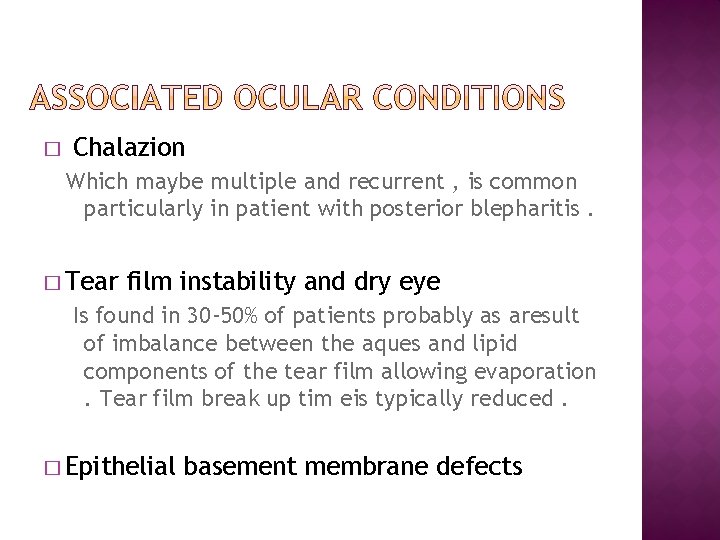 ASSOCIATED OCULAR CONDITIONS

□ Chalazion

Which maybe multiple and recurrent , is common particularly in patient with posterior blepharitis .

□ Tear film instability and dry eye

Is found in 30-50% of patients probably as aresult of imbalance between the aques and lipid components of the tear film allowing evaporation . Tear film break up tim eis typically reduced .

□ Epithelial basement membrane defects